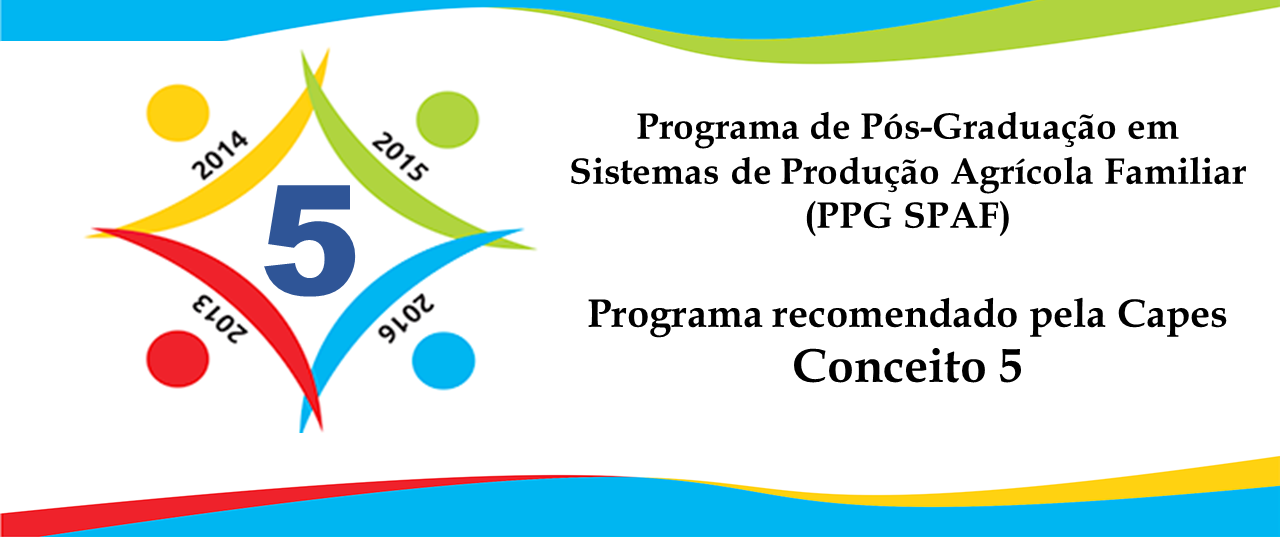 2014
2015
5
2013
2016

Programa de Pós-Graduação em Sistemas de Produção Agrícola Familiar (PPG SPAF)

Programa recomendado pela Capes
Conceito 5